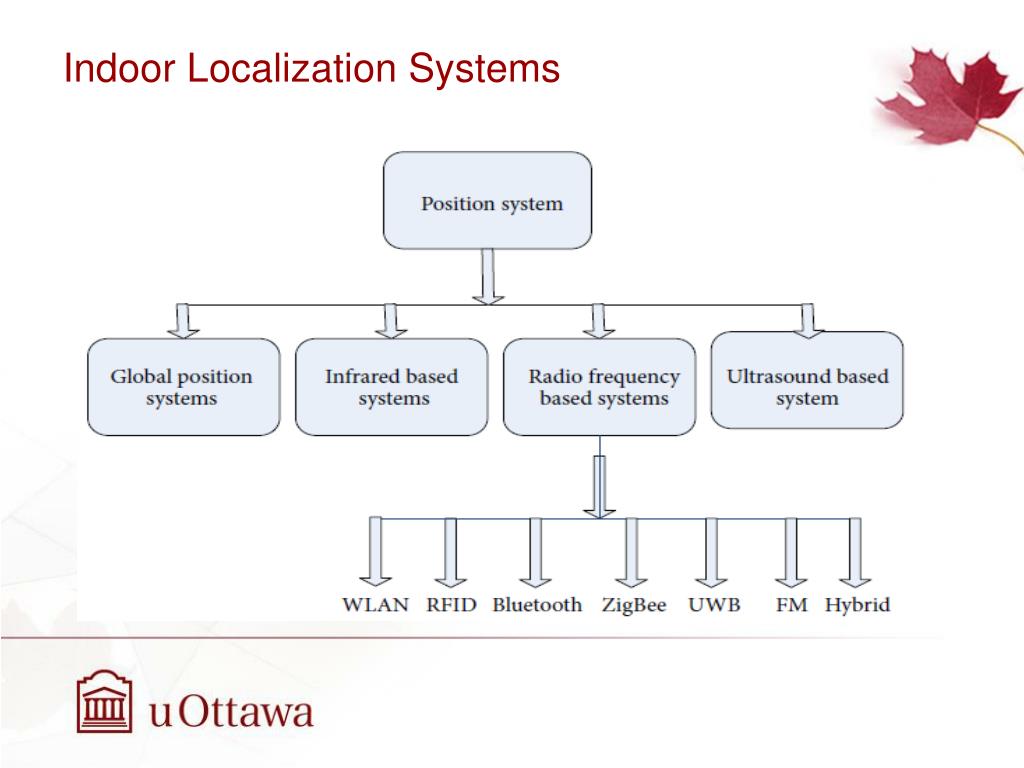 Indoor Localization Systems

Position system

Global position systems

Infrared based systems

Radio frequency based systems

Ultrasound based system

WLAN RFID Bluetooth ZigBee UWB FM Hybrid

uOttawa